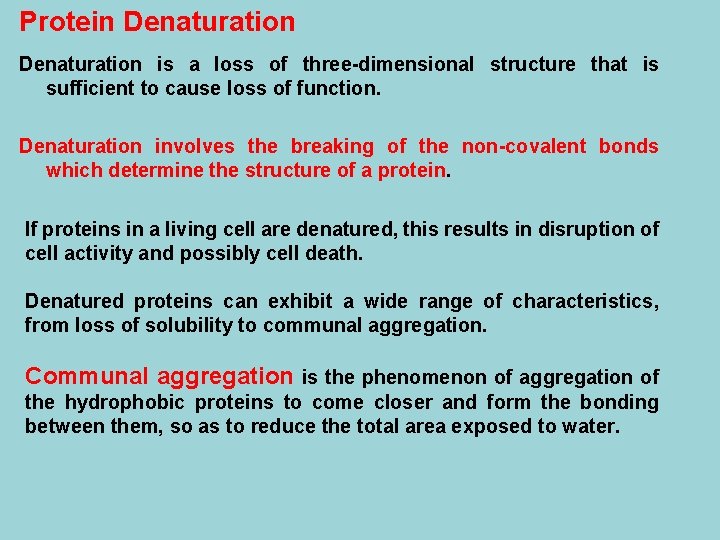 Protein Denaturation

Denaturation is a loss of three-dimensional structure that is sufficient to cause loss of function.

Denaturation involves the breaking of the non-covalent bonds which determine the structure of a protein.

If proteins in a living cell are denatured, this results in disruption of cell activity and possibly cell death.

Denatured proteins can exhibit a wide range of characteristics, from loss of solubility to communal aggregation.

Communal aggregation is the phenomenon of aggregation of the hydrophobic proteins to come closer and form the bonding between them, so as to reduce the total area exposed to water.